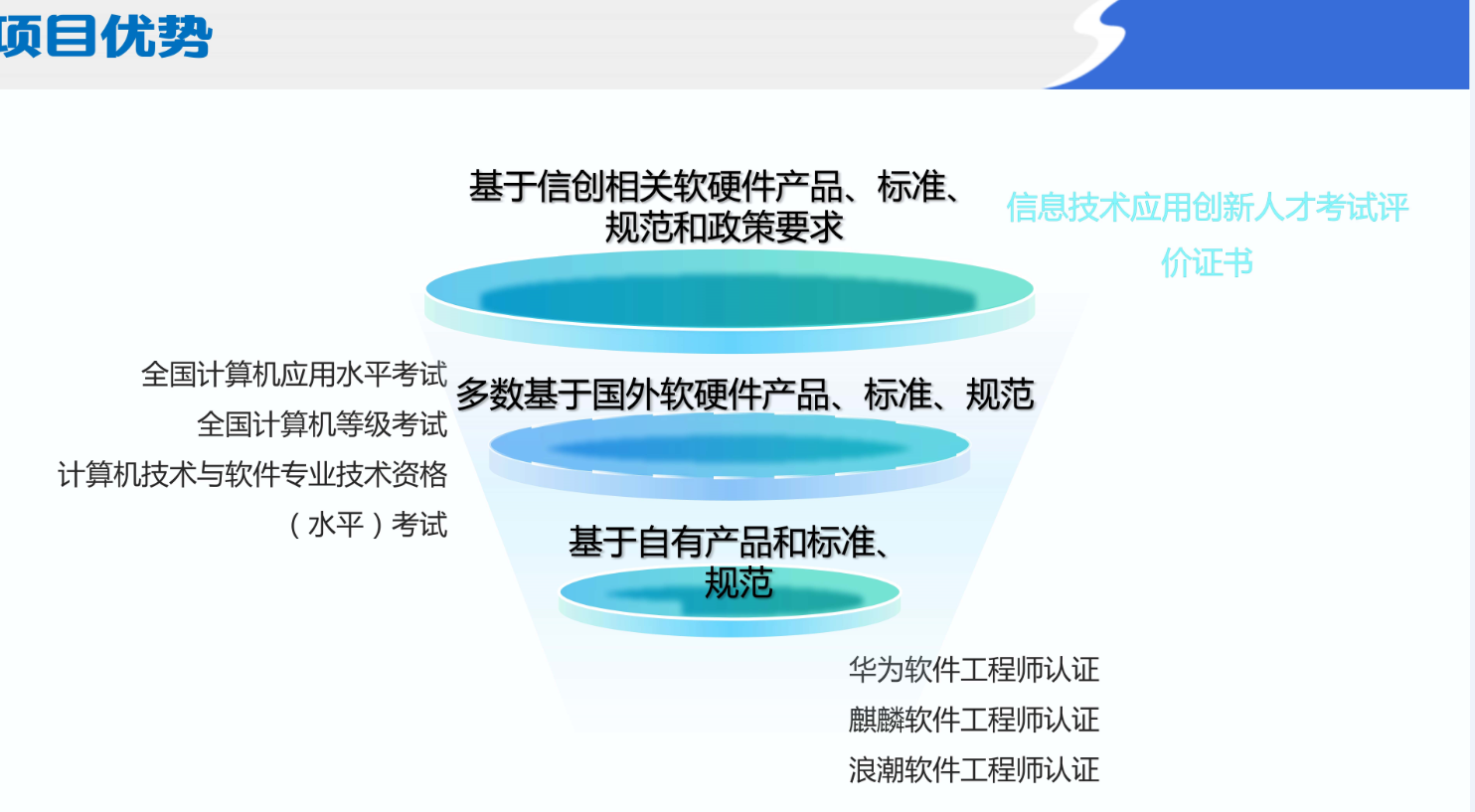 项目优势

基于信创相关软硬件产品、标准、规范和政策要求

信息技术应用创新人才考试评价证书

全国计算机应用水平考试
全国计算机等级考试
计算机技术与软件专业技术资格（水平）考试

多数基于国外软硬件产品、标准、规范

基于自有产品和标准、规范

华为软件工程师认证
麒麟软件工程师认证
浪潮软件工程师认证